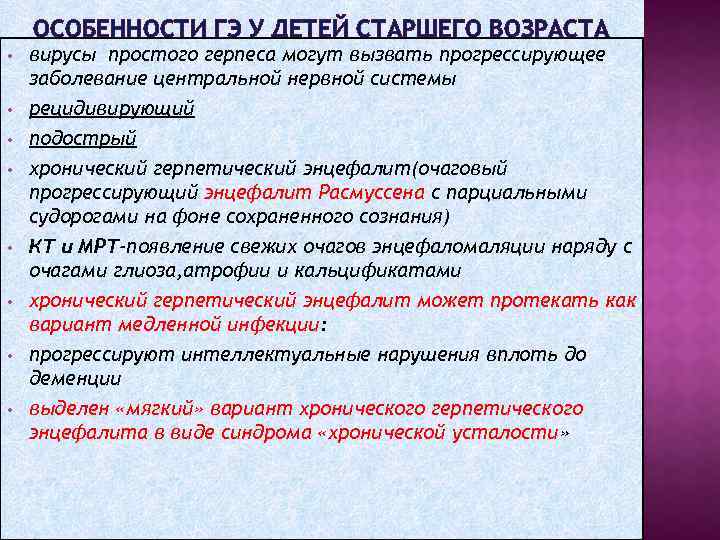 ОСОБЕННОСТИ ГЭ У ДЕТЕЙ СТАРШЕГО ВОЗРАСТА

• вирусы простого герпеса могут вызвать прогрессирующее заболевание центральной нервной системы
• рецидивирующий
• подострый
• хронический герпетический энцефалит(очаговый прогрессирующий энцефалит Расмуссена с парциальными судорогами на фоне сохраненного сознания)
• КТ и МРТ-появление свежих очагов энцефаломаляции наряду с очагами глиоза,атрофии и кальцификатами
• хронический герпетический энцефалит может протекать как вариант медленной инфекции:
• прогрессируют интеллектуальные нарушения вплоть до деменции
• выделен «мягкий» вариант хронического герпетического энцефалита в виде синдрома «хронической усталости»